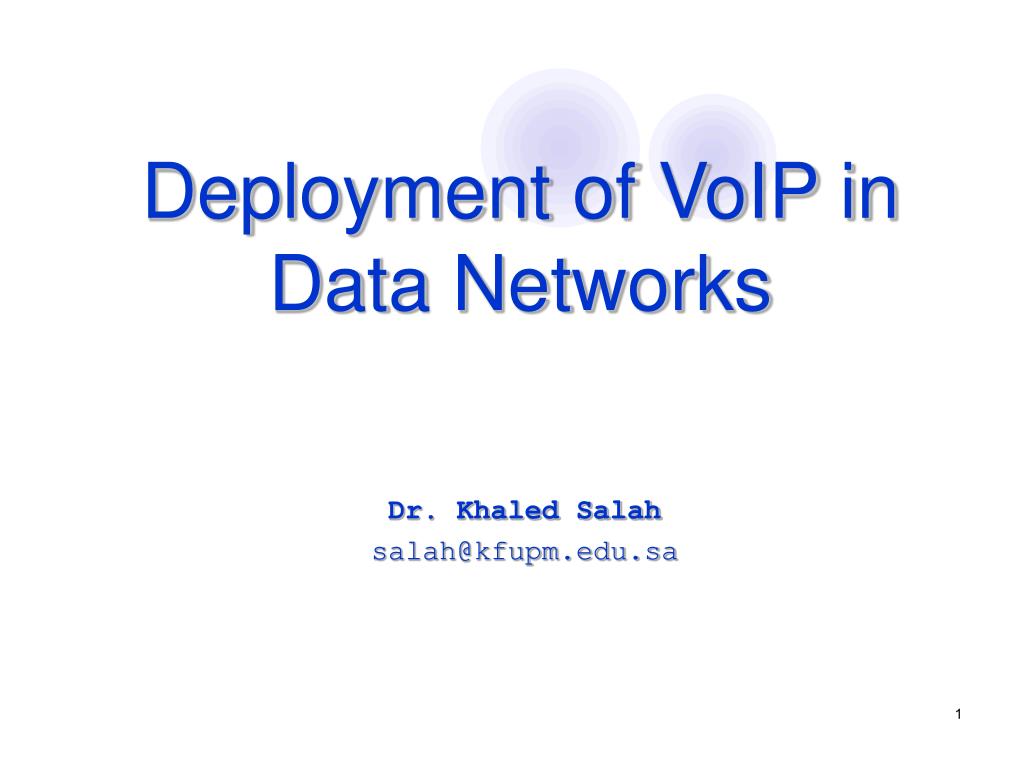 Deployment of VoIP in Data Networks

Dr. Khaled Salah
salah@kfupm.edu.sa

1